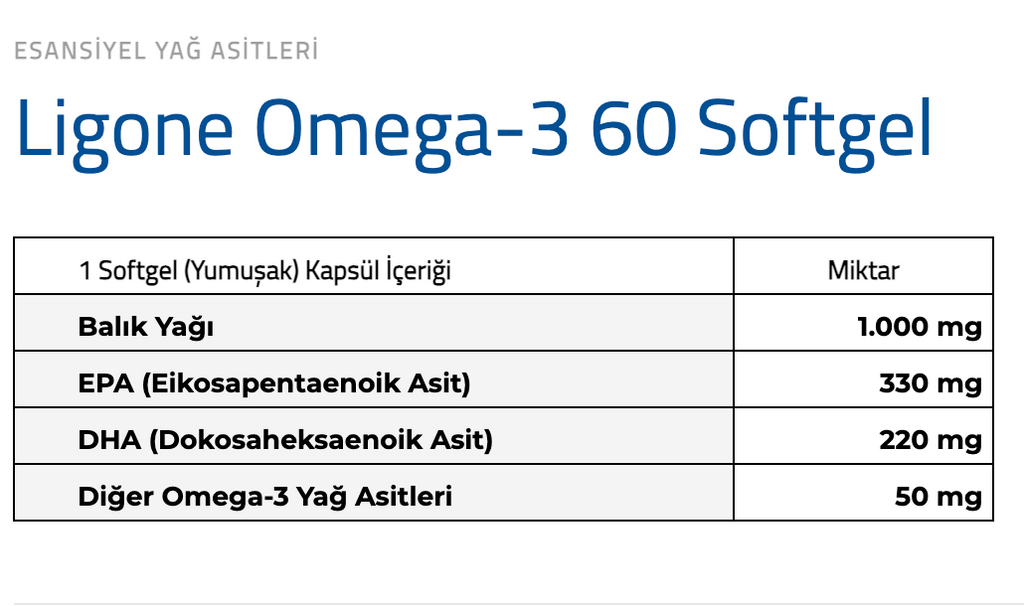 ESANSİYEL YAĞ ASİTLERİ

Ligone Omega-3 60 Softgel

| 1 Softgel (Yumuşak) Kapsül İçeriği | Miktar |
|---|---|
| Balık Yağı | 1.000 mg |
| EPA (Eikosapentaenoik Asit) | 330 mg |
| DHA (Dokosaheksaenoik Asit) | 220 mg |
| Diğer Omega-3 Yağ Asitleri | 50 mg |